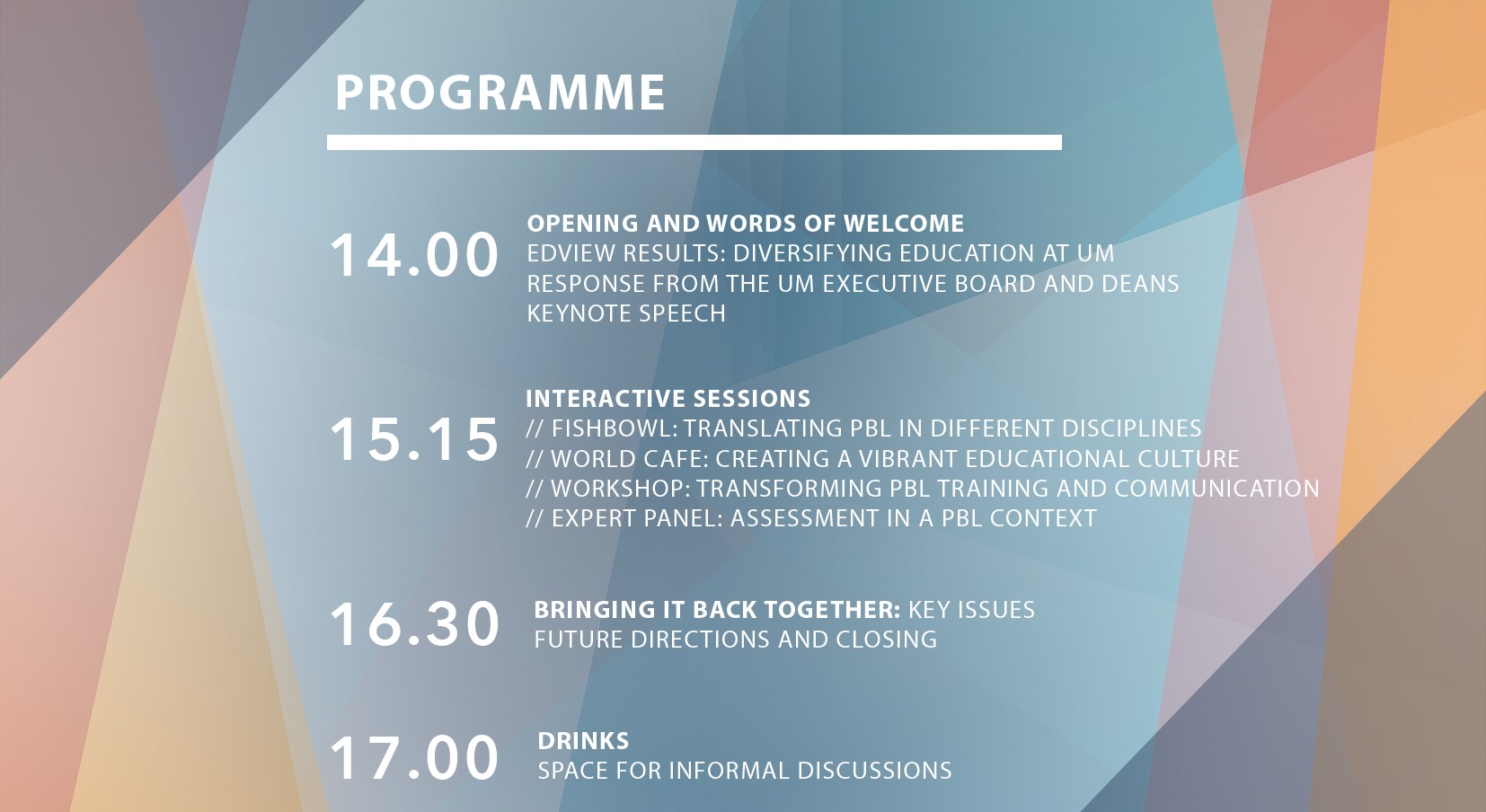 PROGRAMME

14.00

OPENING AND WORDS OF WELCOME
EDVIEW RESULTS: DIVERSIFYING EDUCATION AT UM
RESPONSE FROM THE UM EXECUTIVE BOARD AND DEANS
KEYNOTE SPEECH

15.15

INTERACTIVE SESSIONS
// FISHBOWL: TRANSLATING PBL IN DIFFERENT DISCIPLINES
// WORLD CAFE: CREATING A VIBRANT EDUCATIONAL CULTURE
// WORKSHOP: TRANSFORMING PBL TRAINING AND COMMUNICATION
// EXPERT PANEL: ASSESSMENT IN A PBL CONTEXT

16.30

BRINGING IT BACK TOGETHER: KEY ISSUES
FUTURE DIRECTIONS AND CLOSING

17.00

DRINKS
SPACE FOR INFORMAL DISCUSSIONS